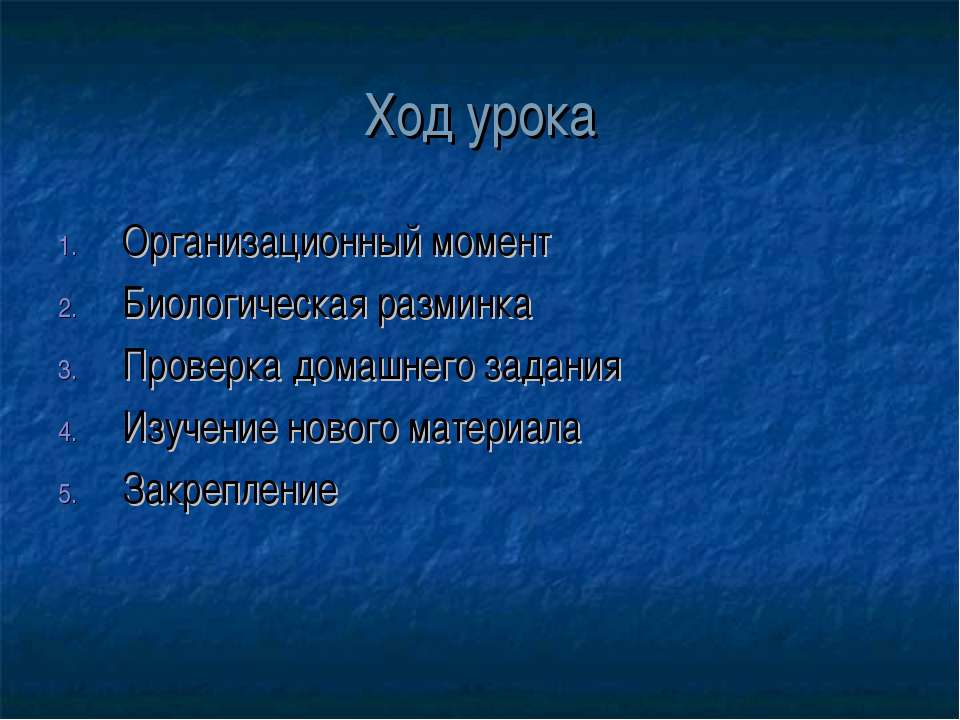 Ход урока

1. Организационный момент
2. Биологическая разминка
3. Проверка домашнего задания
4. Изучение нового материала
5. Закрепление